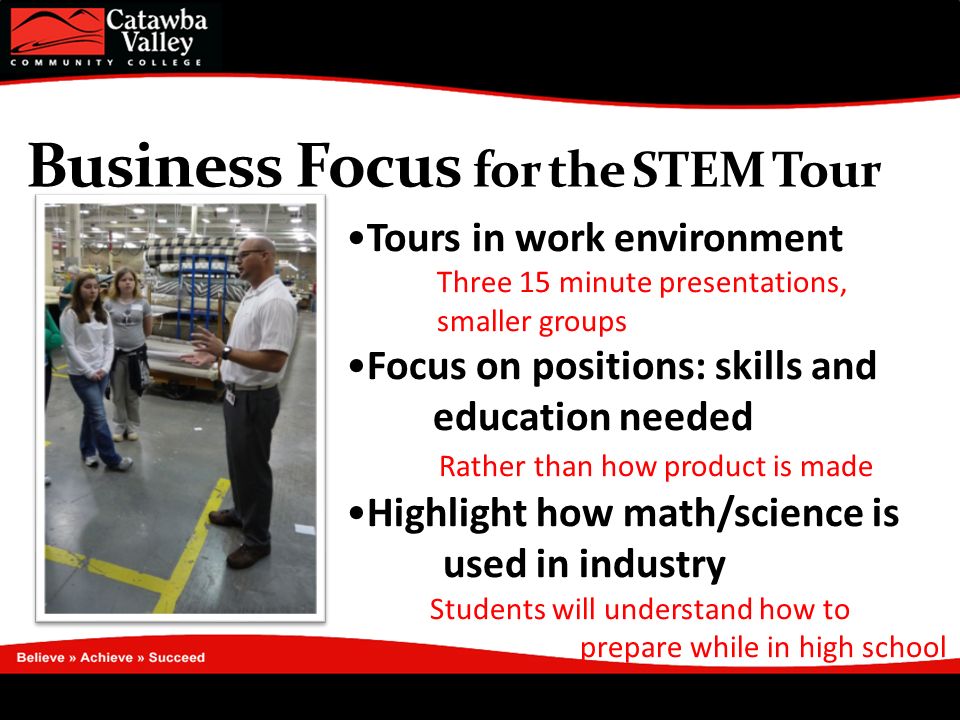 Catawba Valley
COMMUNITY COLLEGE

Business Focus for the STEM Tour

•Tours in work environment
Three 15 minute presentations, smaller groups

•Focus on positions: skills and education needed
Rather than how product is made

•Highlight how math/science is used in industry
Students will understand how to prepare while in high school

Believe » Achieve » Succeed